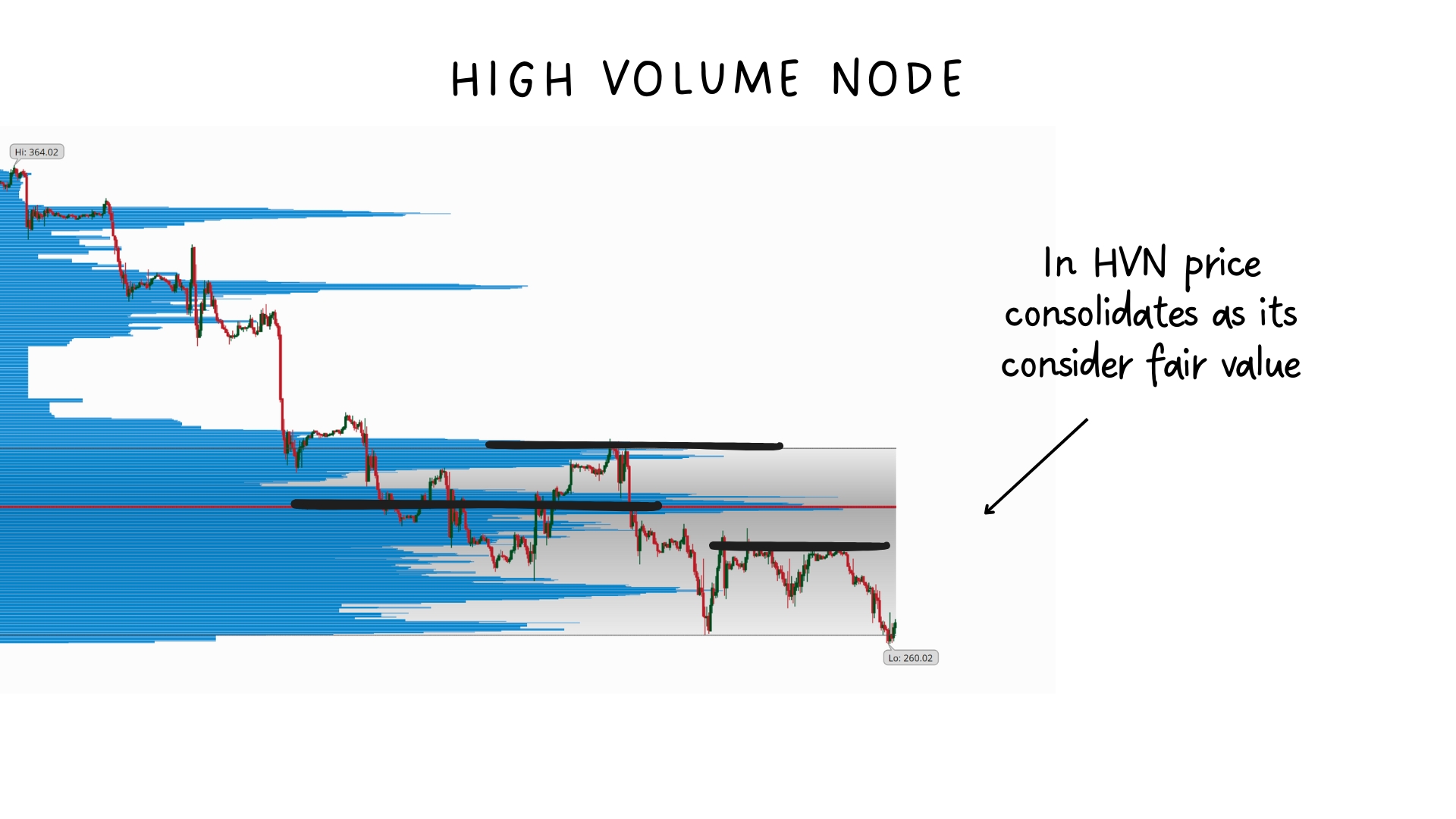 HIGH VOLUME NODE

Hi: 364.02

In HVN price consolidates as its consider fair value

Lo: 260.02